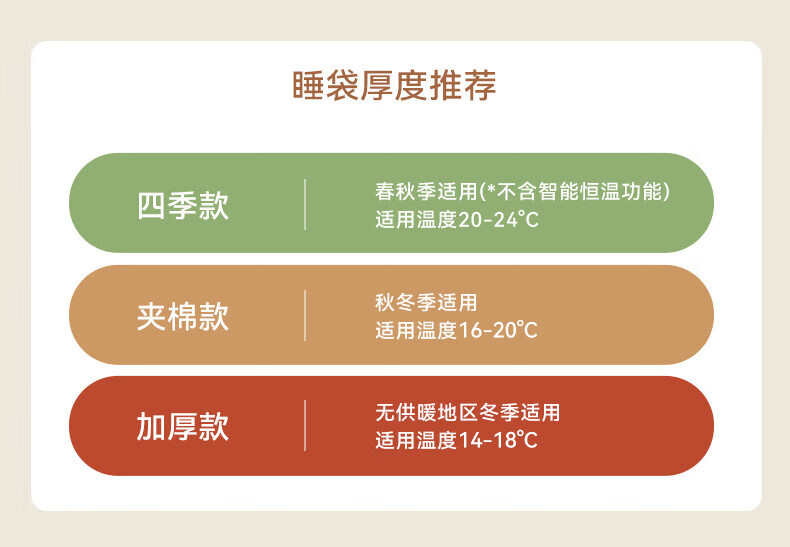 睡袋厚度推荐

四季款

春秋季适用(*不含智能恒温功能)
适用温度20-24°C

夹棉款

秋冬季适用
适用温度16-20°C

加厚款

无供暖地区冬季适用
适用温度14-18°C